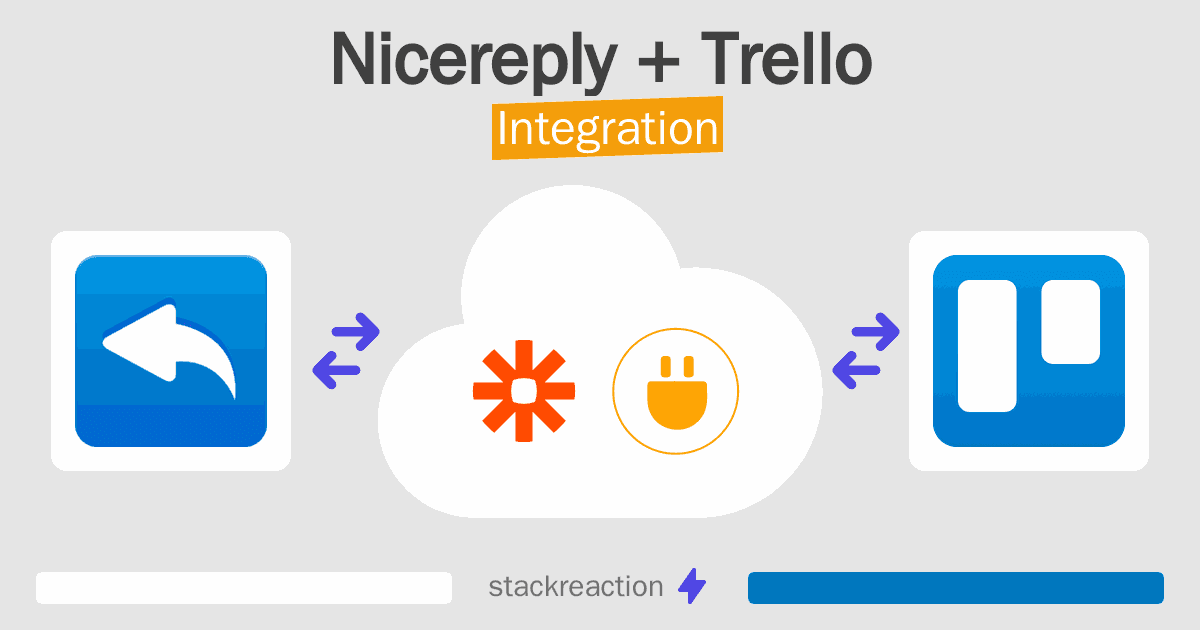 Nicereply + Trello
Integration

stackreaction